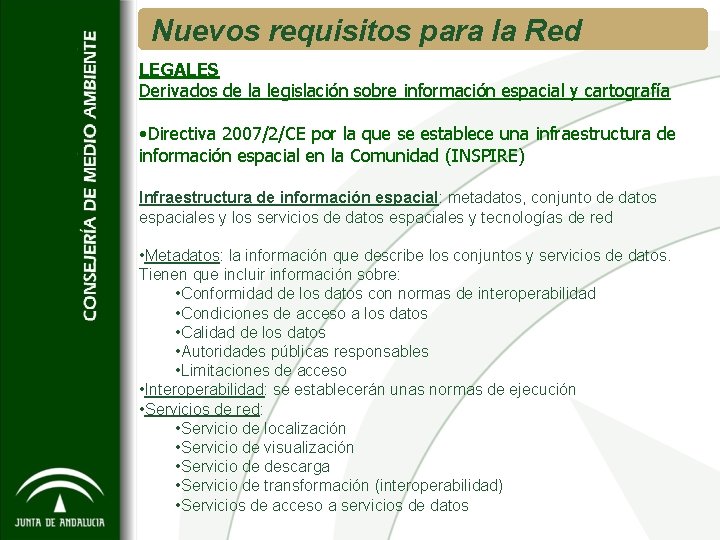 CONSEJERÍA DE MEDIO AMBIENTE

JUNTA DE ANDALUCIA

Nuevos requisitos para la Red

LEGALES
Derivados de la legislación sobre información espacial y cartografía

•Directiva 2007/2/CE por la que se establece una infraestructura de información espacial en la Comunidad (INSPIRE)

Infraestructura de información espacial: metadatos, conjunto de datos espaciales y los servicios de datos espaciales y tecnologías de red

•Metadatos: la información que describe los conjuntos y servicios de datos. Tienen que incluir información sobre:
•Conformidad de los datos con normas de interoperabilidad
•Condiciones de acceso a los datos
•Calidad de los datos
•Autoridades públicas responsables
•Limitaciones de acceso
•Interoperabilidad: se establecerán unas normas de ejecución
•Servicios de red:
•Servicio de localización
•Servicio de visualización
•Servicio de descarga
•Servicio de transformación (interoperabilidad)
•Servicios de acceso a servicios de datos